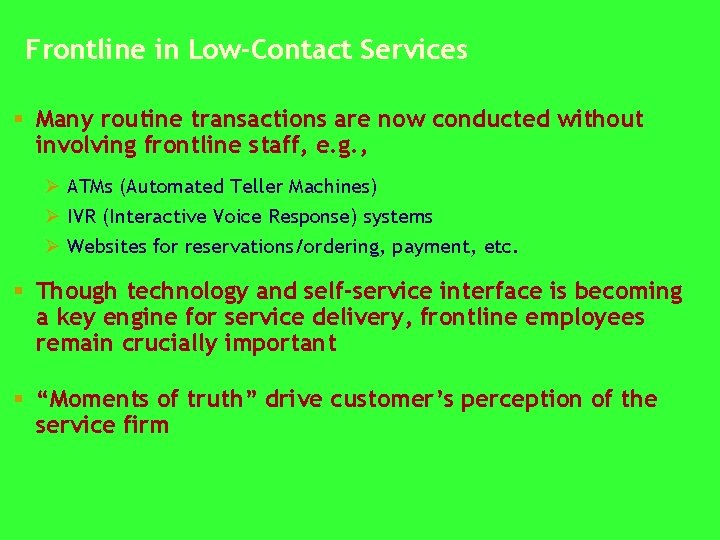 Frontline in Low-Contact Services

▪ Many routine transactions are now conducted without involving frontline staff, e.g.,

➢ ATMs (Automated Teller Machines)
➢ IVR (Interactive Voice Response) systems
➢ Websites for reservations/ordering, payment, etc.

▪ Though technology and self-service interface is becoming a key engine for service delivery, frontline employees remain crucially important

▪ "Moments of truth" drive customer's perception of the service firm